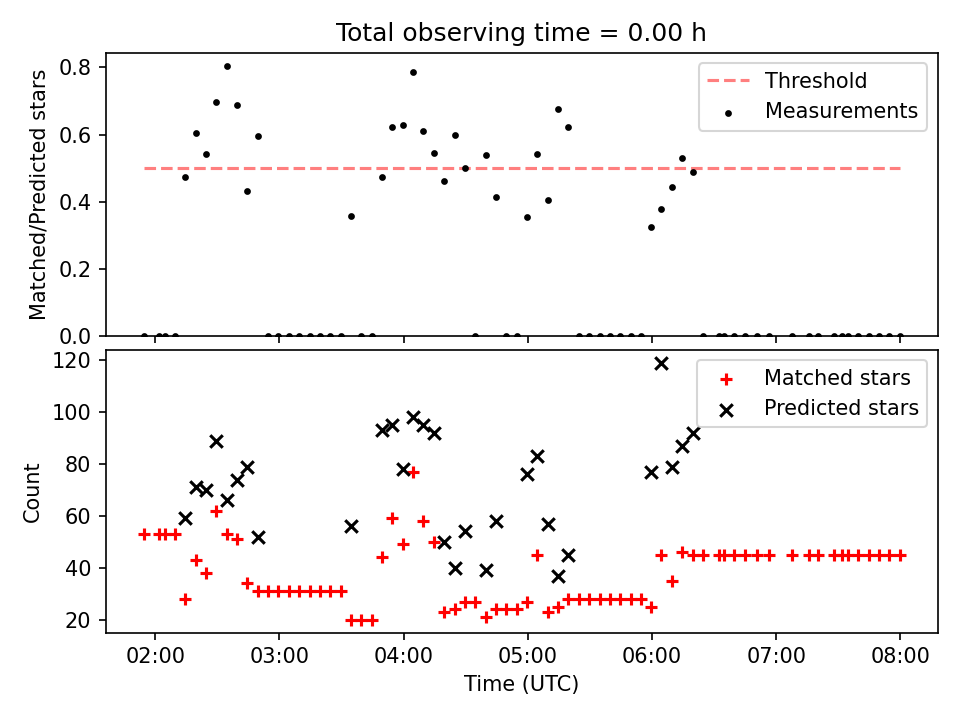 Total observing time = 0.00 h

Matched/Predicted stars

0.8
0.6
0.4
0.2
0.0

Threshold
Measurements

Count

120
100
80
60
40
20

Matched stars
Predicted stars

02:00 03:00 04:00 05:00 06:00 07:00 08:00

Time (UTC)